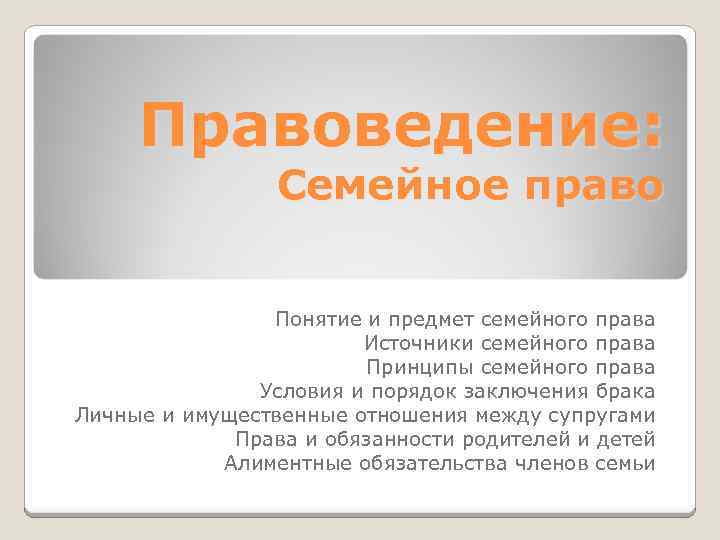 Правоведение:
Семейное право

Понятие и предмет семейного права
Источники семейного права
Принципы семейного права
Условия и порядок заключения брака
Личные и имущественные отношения между супругами
Права и обязанности родителей и детей
Алиментные обязательства членов семьи